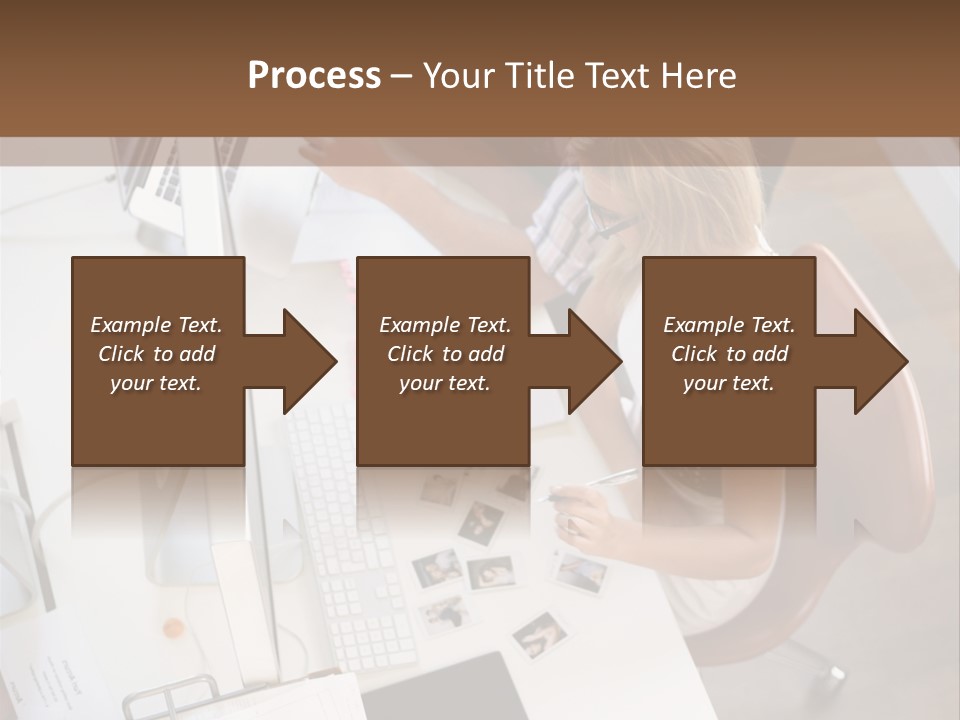 Process – Your Title Text Here

Example Text. Click to add your text.

Example Text. Click to add your text.

Example Text. Click to add your text.